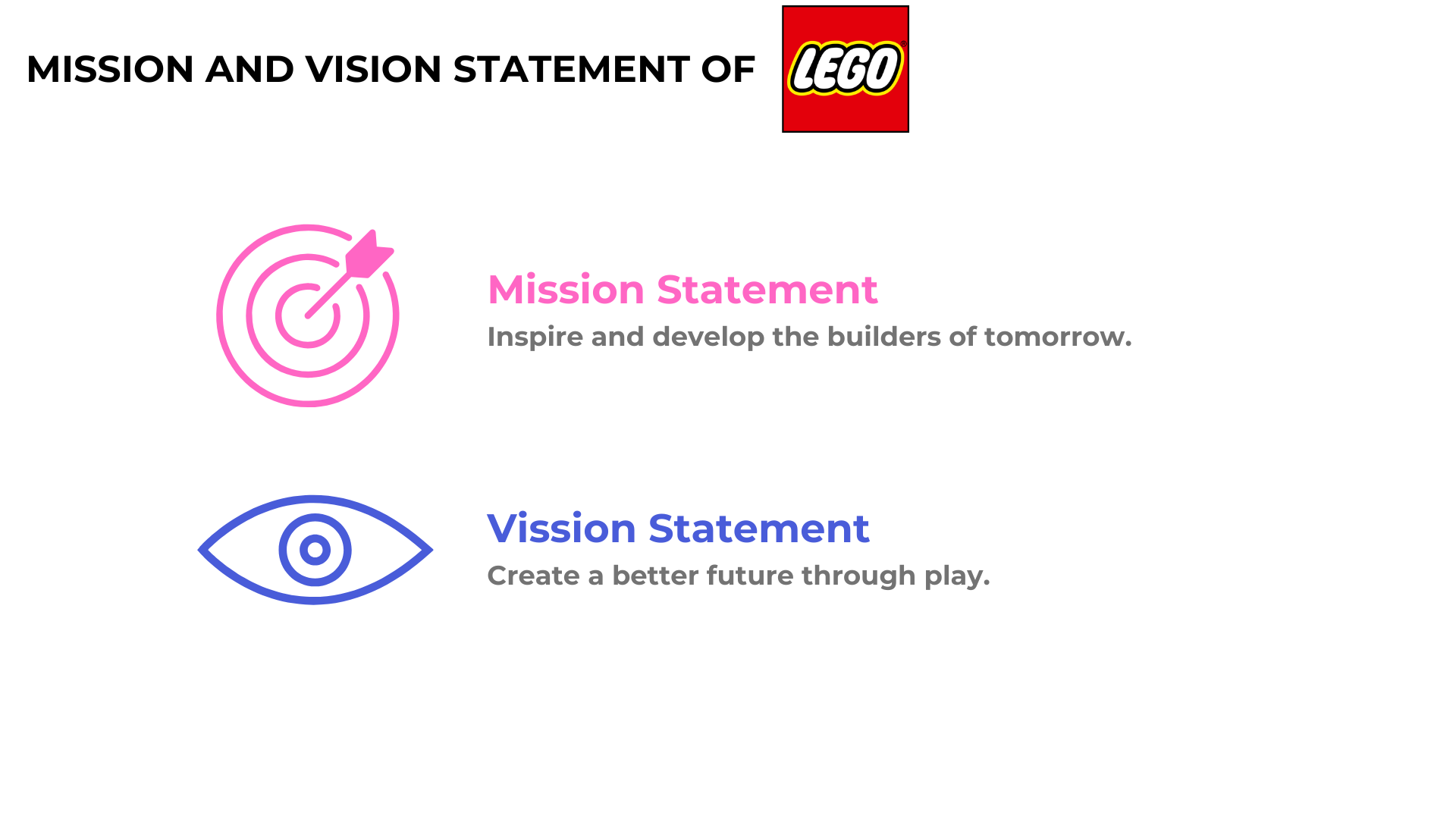 MISSION AND VISION STATEMENT OF LEGO

Mission Statement
Inspire and develop the builders of tomorrow.

Vission Statement
Create a better future through play.